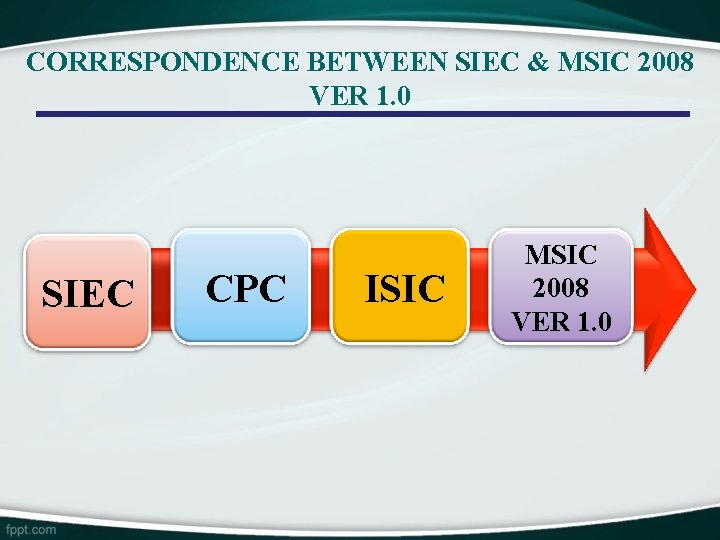 CORRESPONDENCE BETWEEN SIEC & MSIC 2008 VER 1.0

SIEC

CPC

ISIC

MSIC 2008 VER 1.0

fppt.com